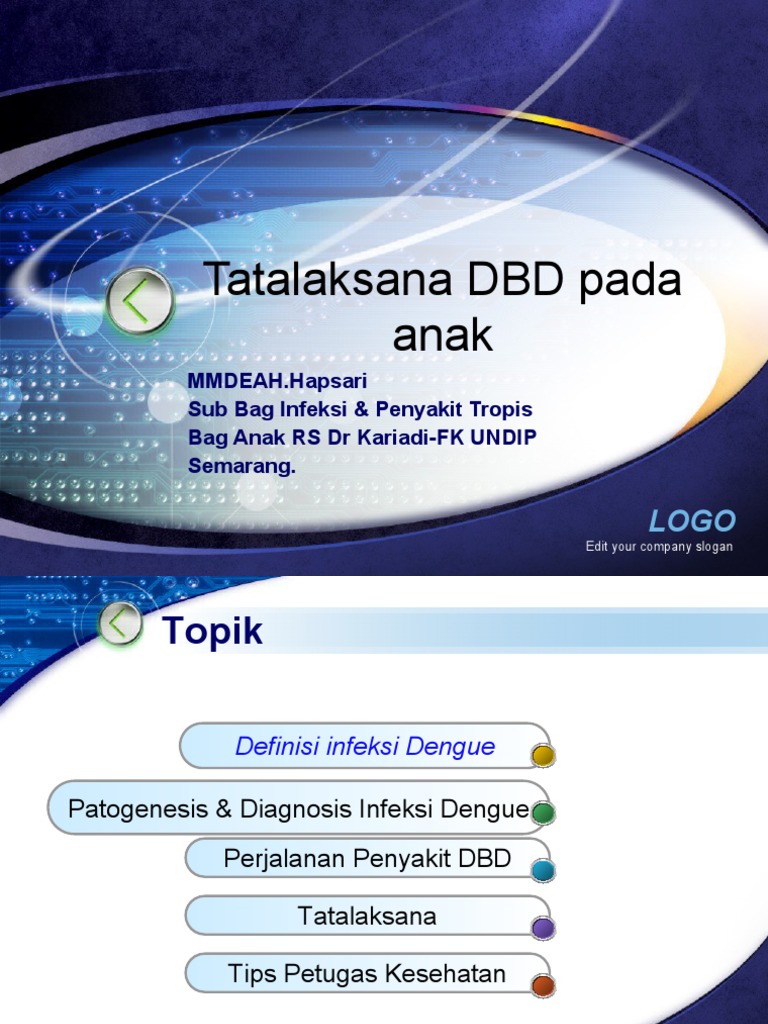 Tatalaksana DBD pada anak

MMDEAH.Hapsari
Sub Bag Infeksi & Penyakit Tropis
Bag Anak RS Dr Kariadi-FK UNDIP
Semarang.

LOGO
Edit your company slogan

Topik

Definisi infeksi Dengue

Patogenesis & Diagnosis Infeksi Dengue

Perjalanan Penyakit DBD

Tatalaksana

Tips Petugas Kesehatan